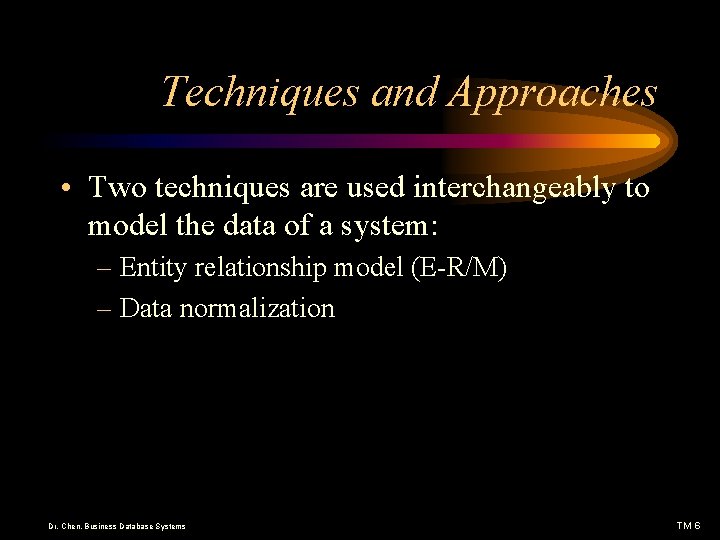 Techniques and Approaches

• Two techniques are used interchangeably to model the data of a system:
– Entity relationship model (E-R/M)
– Data normalization

Dr. Chen, Business Database Systems

TM 6